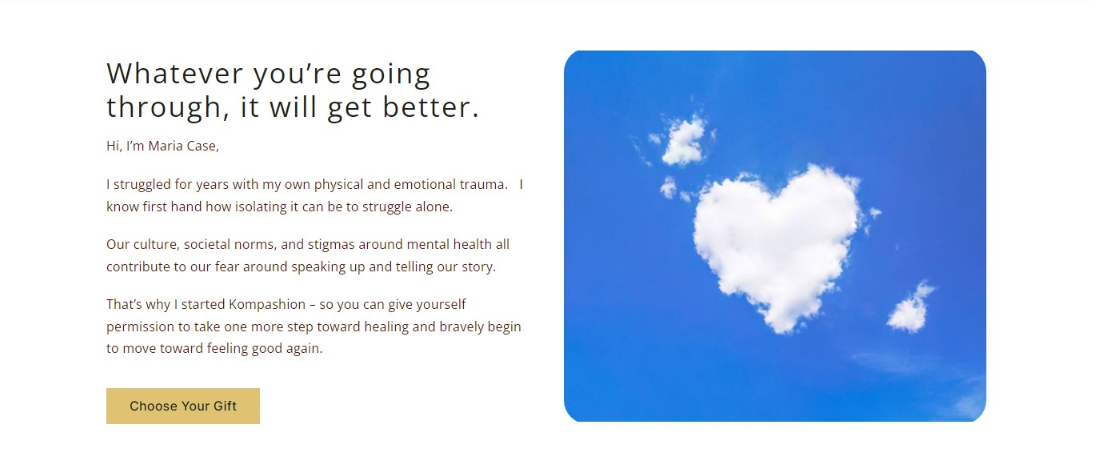 Whatever you’re going through, it will get better.

Hi, I’m Maria Case,

I struggled for years with my own physical and emotional trauma. I know first hand how isolating it can be to struggle alone.

Our culture, societal norms, and stigmas around mental health all contribute to our fear around speaking up and telling our story.

That’s why I started Kompashion – so you can give yourself permission to take one more step toward healing and bravely begin to move toward feeling good again.

Choose Your Gift